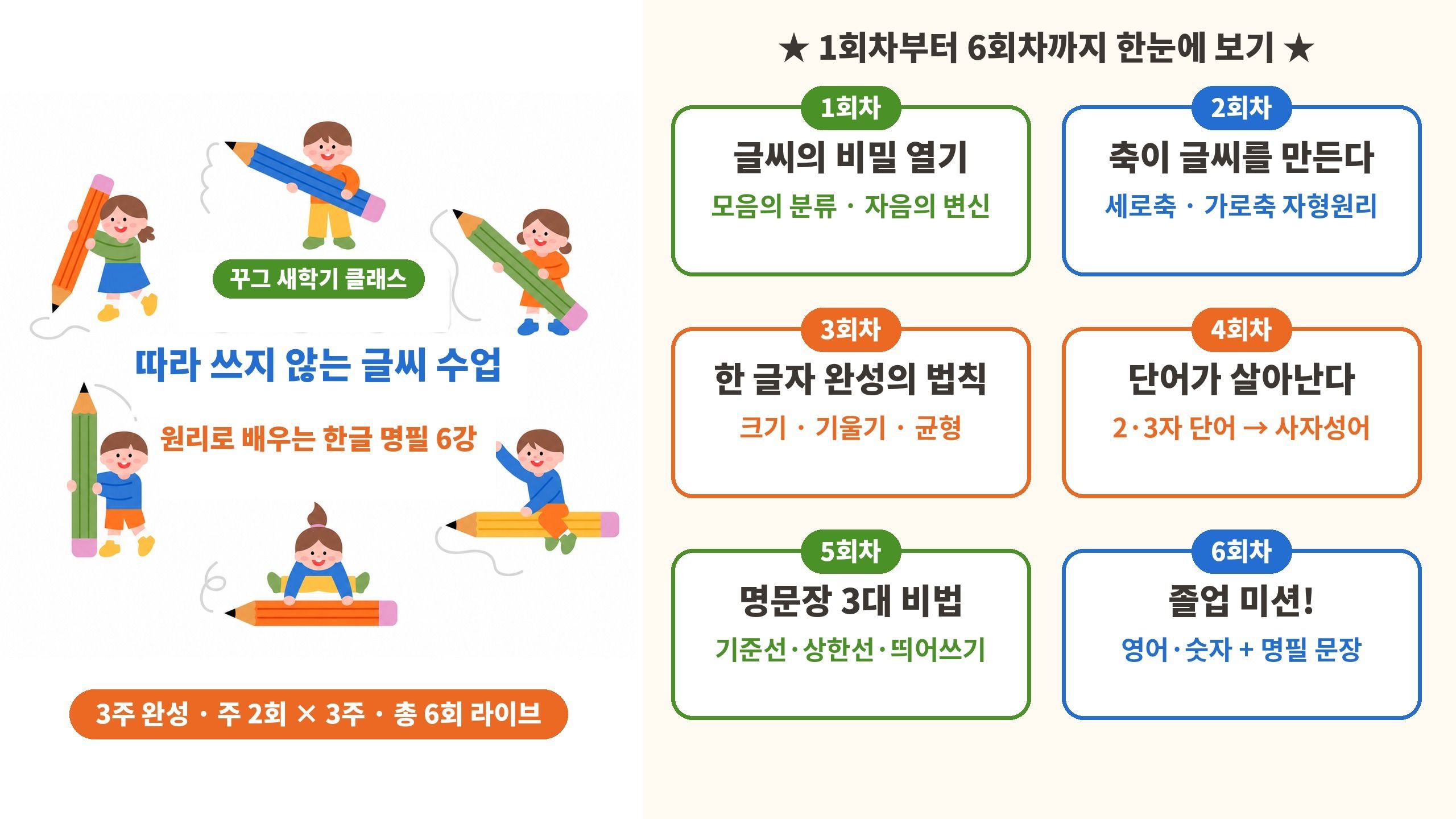 꾸그 새학기 클래스

따라 쓰지 않는 글씨 수업

원리로 배우는 한글 명필 6강

3주 완성 · 주 2회 × 3주 · 총 6회 라이브

★ 1회차부터 6회차까지 한눈에 보기 ★

1회차
글씨의 비밀 열기
모음의 분류 · 자음의 변신

2회차
축이 글씨를 만든다
세로축 · 가로축 자형원리

3회차
한 글자 완성의 법칙
크기 · 기울기 · 균형

4회차
단어가 살아난다
2·3자 단어 → 사자성어

5회차
명문장 3대 비법
기준선·상한선·띄어쓰기

6회차
졸업 미션!
영어·숫자 + 명필 문장